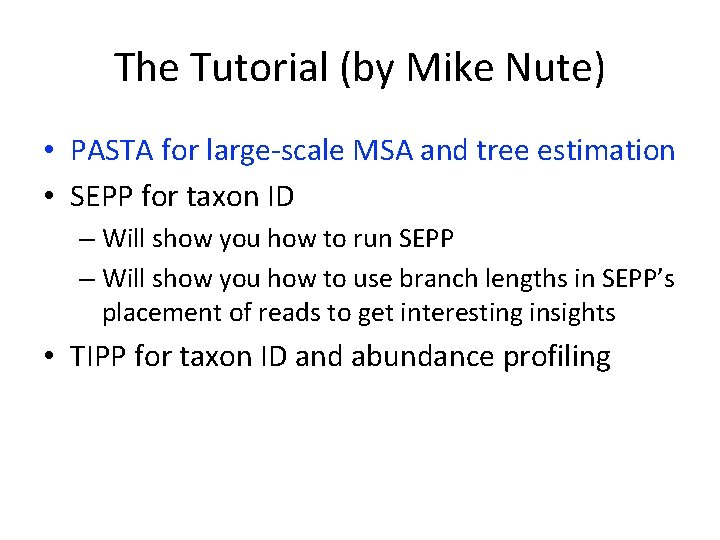 The Tutorial (by Mike Nute)

• PASTA for large-scale MSA and tree estimation
• SEPP for taxon ID
– Will show you how to run SEPP
– Will show you how to use branch lengths in SEPP's placement of reads to get interesting insights
• TIPP for taxon ID and abundance profiling